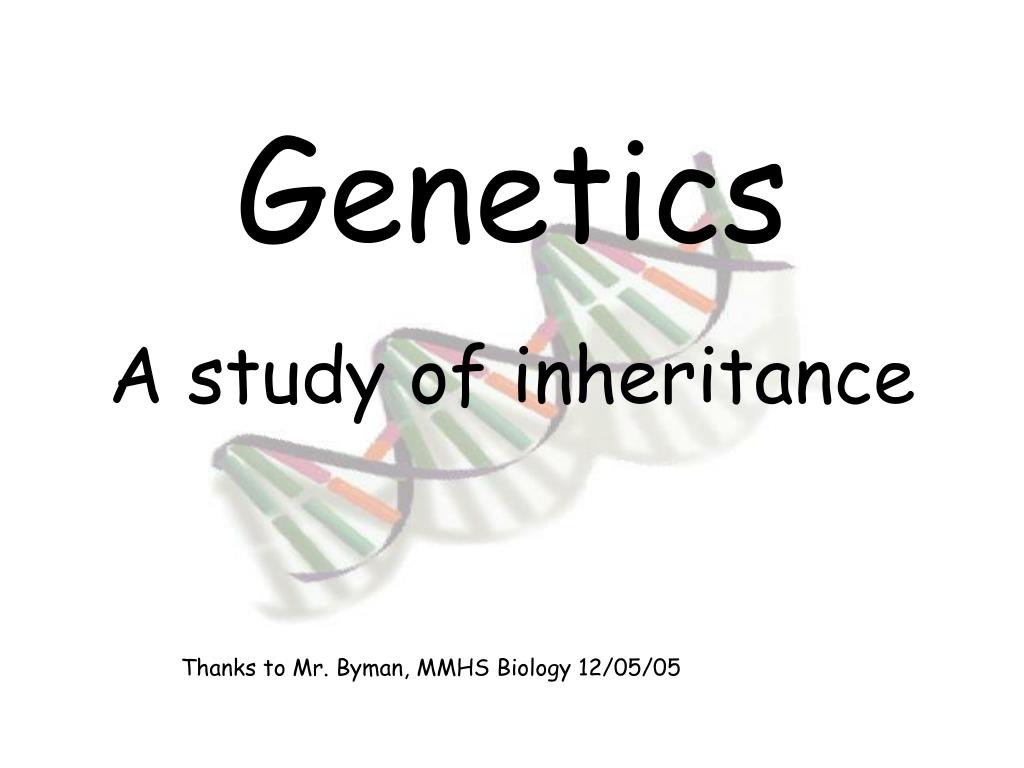 Genetics

A study of inheritance

Thanks to Mr. Byman, MMHS Biology 12/05/05